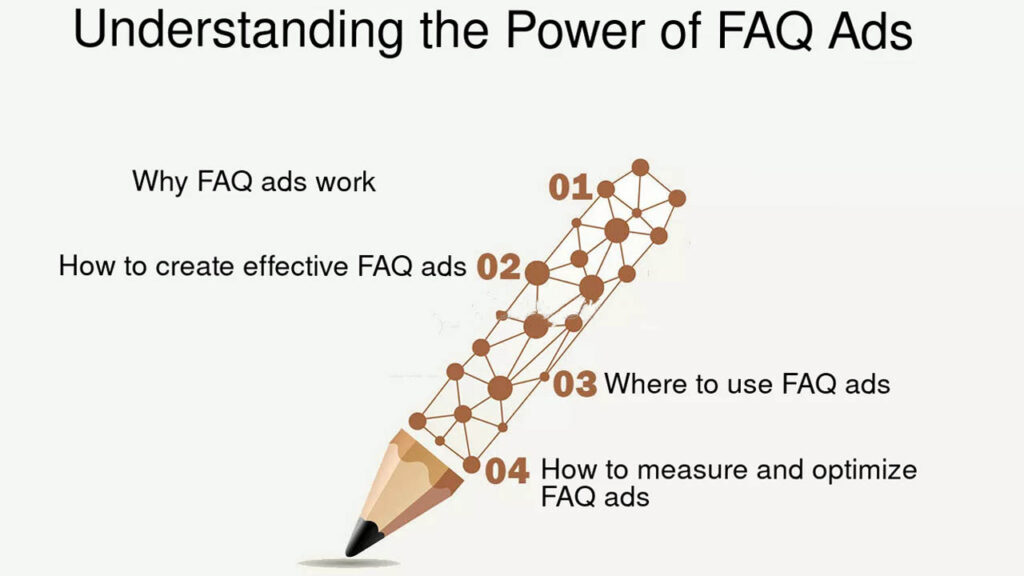 Understanding the Power of FAQ Ads

Why FAQ ads work 01

How to create effective FAQ ads 02

03 Where to use FAQ ads

04 How to measure and optimize FAQ ads